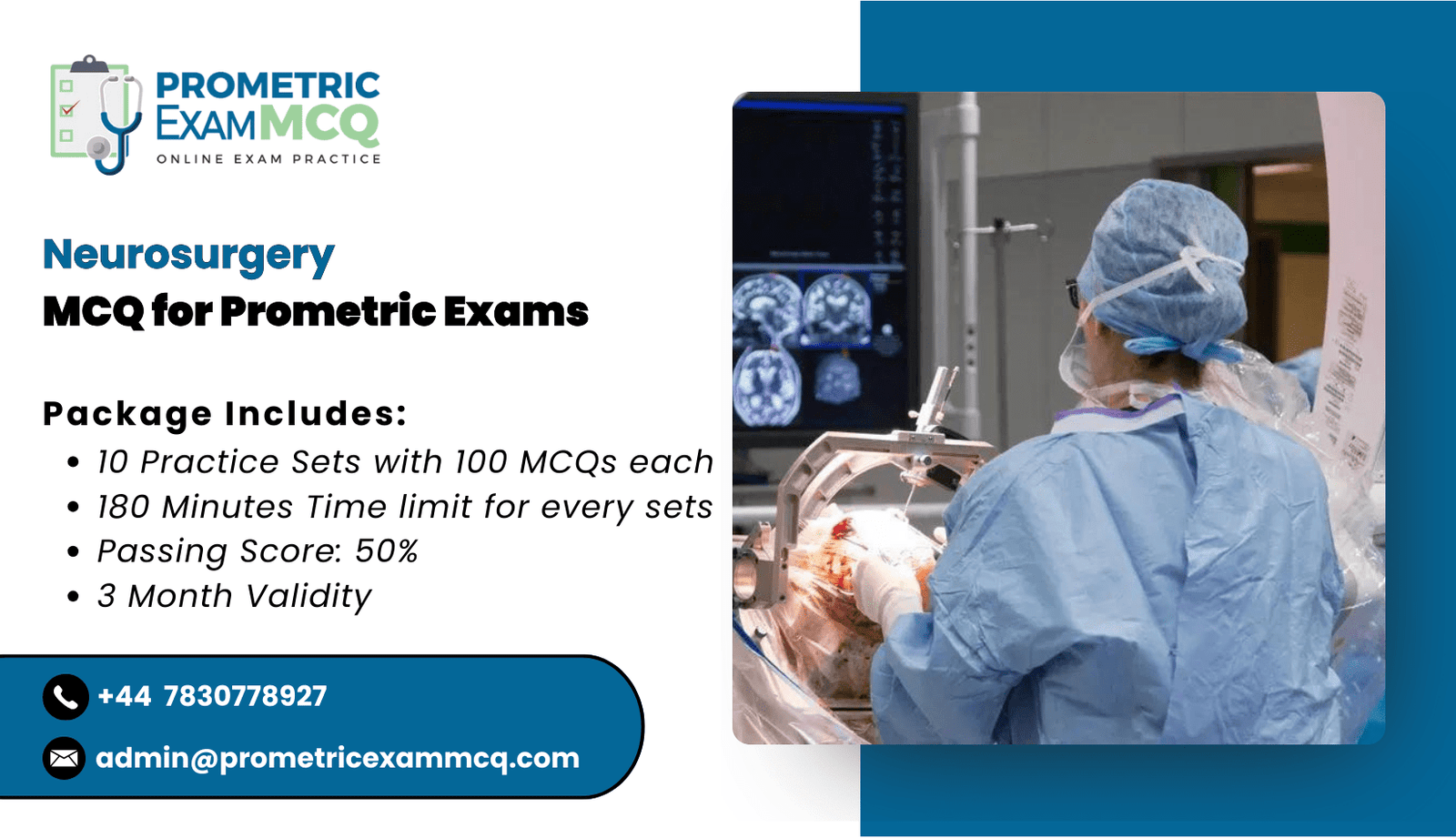 PROMETRIC EXAMMCQ
ONLINE EXAM PRACTICE

Neurosurgery
MCQ for Prometric Exams

Package Includes:
• 10 Practice Sets with 100 MCQs each
• 180 Minutes Time limit for every sets
• Passing Score: 50%
• 3 Month Validity

+44 7830778927
admin@prometricexammcq.com